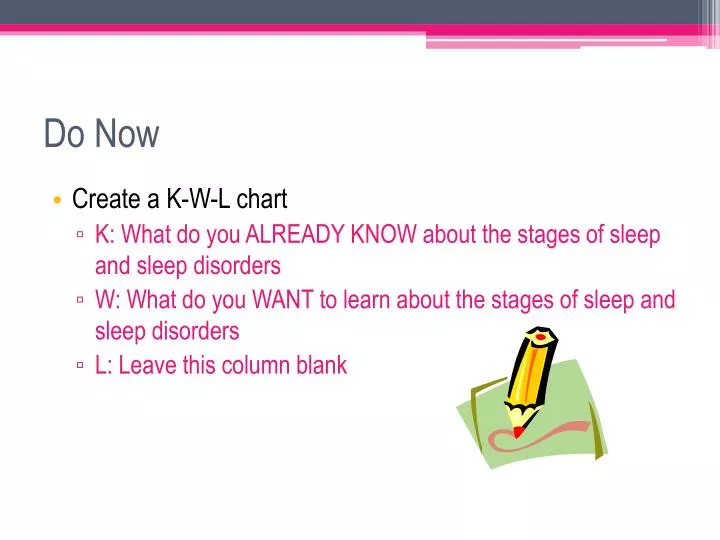 Do Now

• Create a K-W-L chart
▫ K: What do you ALREADY KNOW about the stages of sleep and sleep disorders
▫ W: What do you WANT to learn about the stages of sleep and sleep disorders
▫ L: Leave this column blank